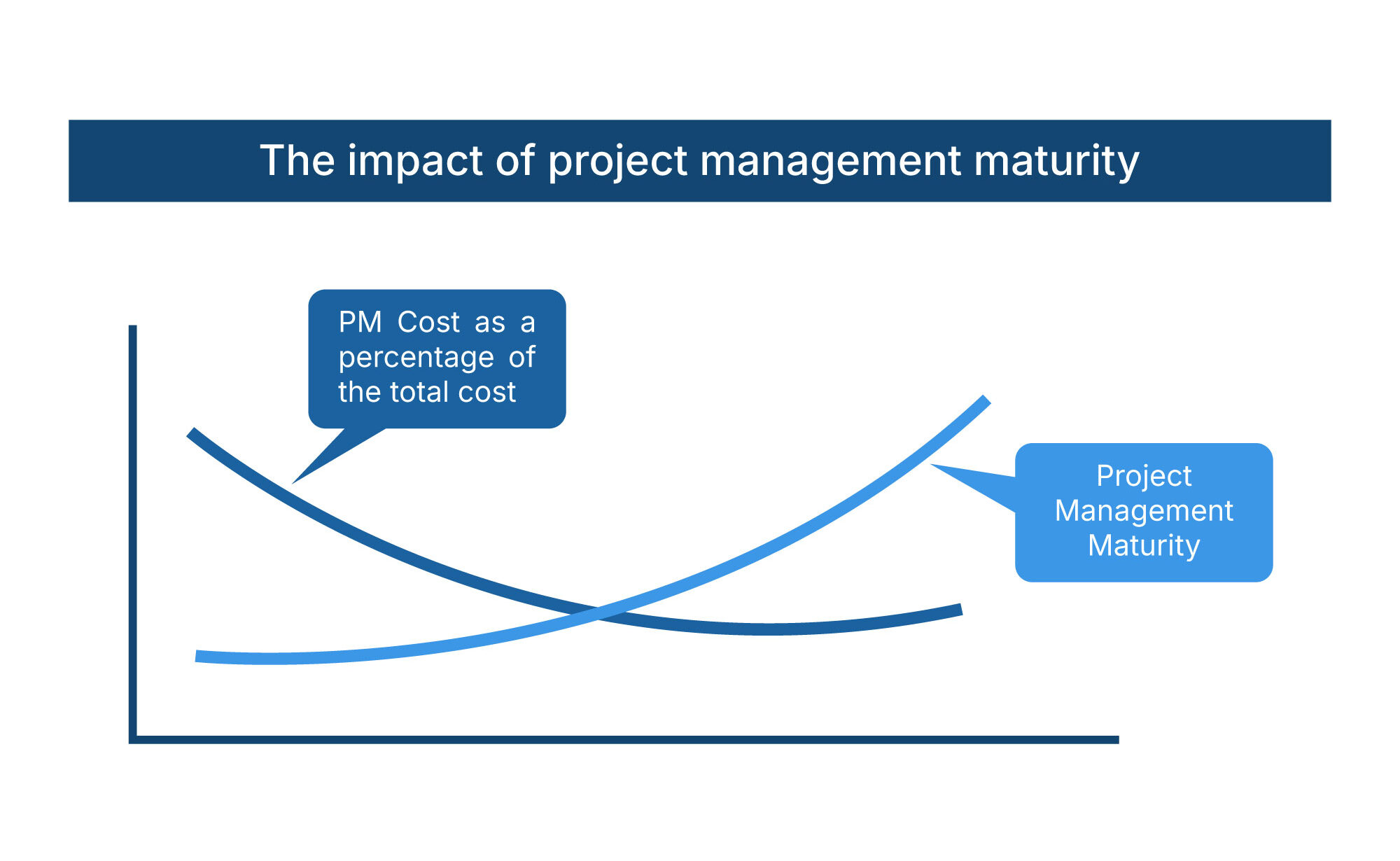 The impact of project management maturity

PM Cost as a percentage of the total cost

Project Management Maturity